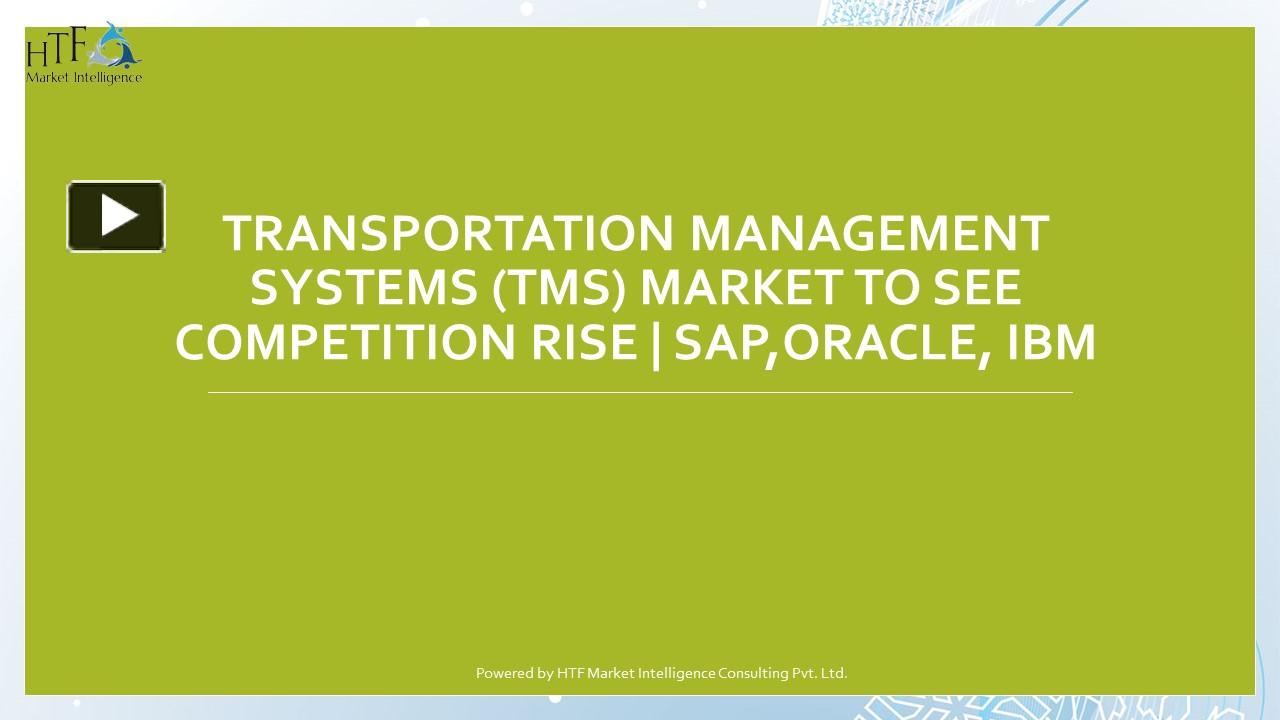 HTF
Market Intelligence

TRANSPORTATION MANAGEMENT SYSTEMS (TMS) MARKET TO SEE COMPETITION RISE | SAP,ORACLE, IBM

Powered by HTF Market Intelligence Consulting Pvt. Ltd.